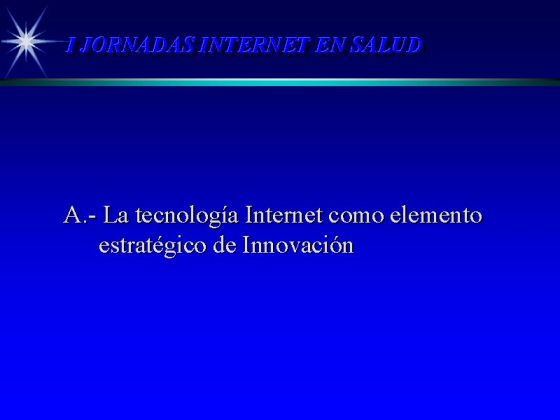 I JORNADAS INTERNET EN SALUD

A.- La tecnología Internet como elemento estratégico de Innovación